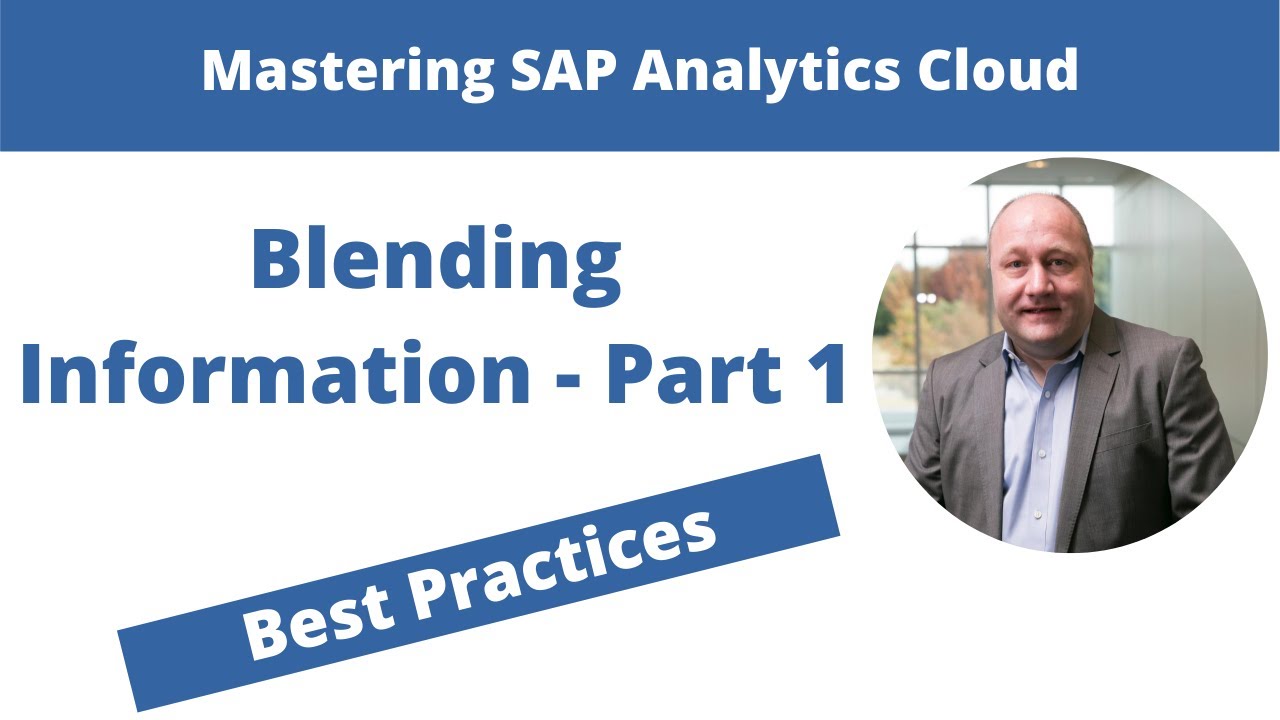 Mastering SAP Analytics Cloud

Blending Information - Part 1

Best Practices